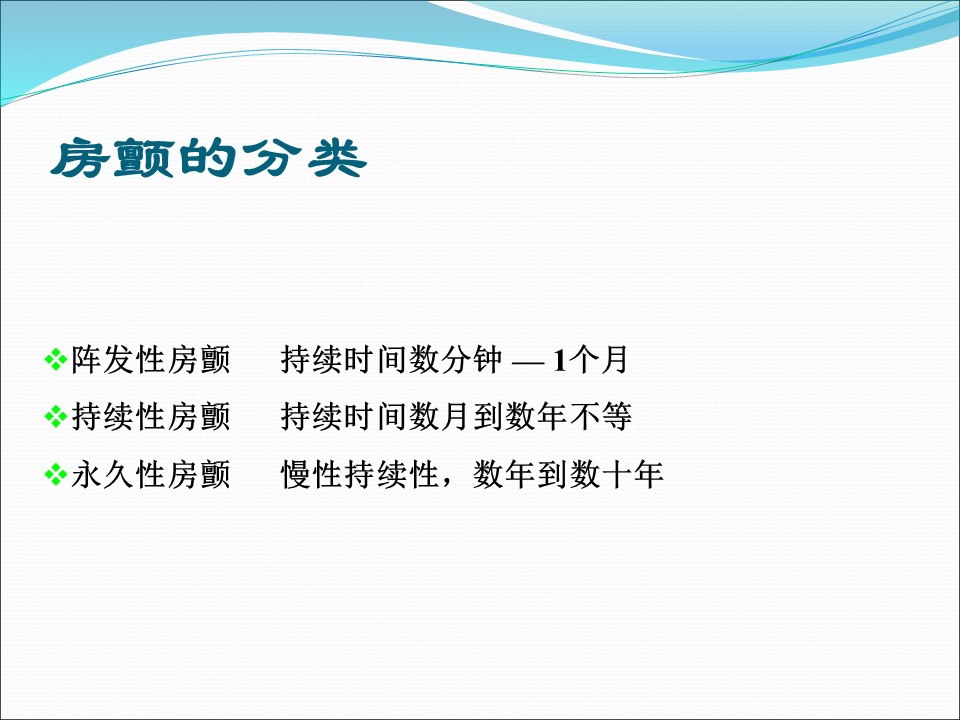 房颤的分类

❖阵发性房颤　持续时间数分钟 — 1个月
❖持续性房颤　持续时间数月到数年不等
❖永久性房颤　慢性持续性，数年到数十年